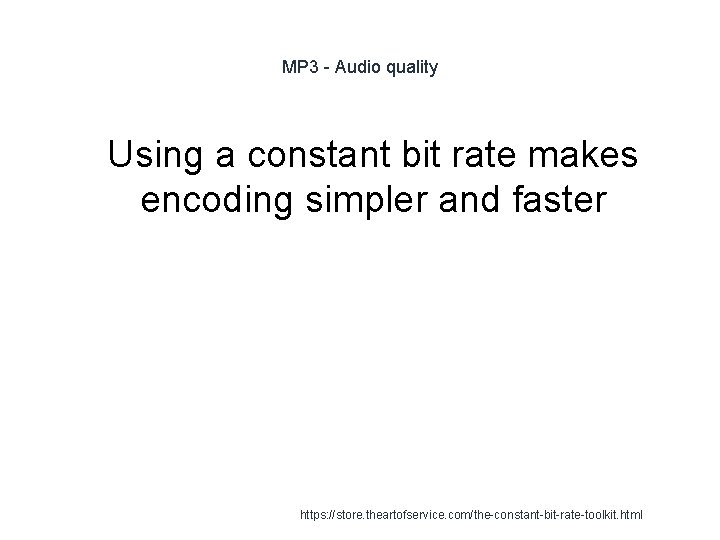 MP3 - Audio quality

Using a constant bit rate makes encoding simpler and faster

https://store.theartofservice.com/the-constant-bit-rate-toolkit.html